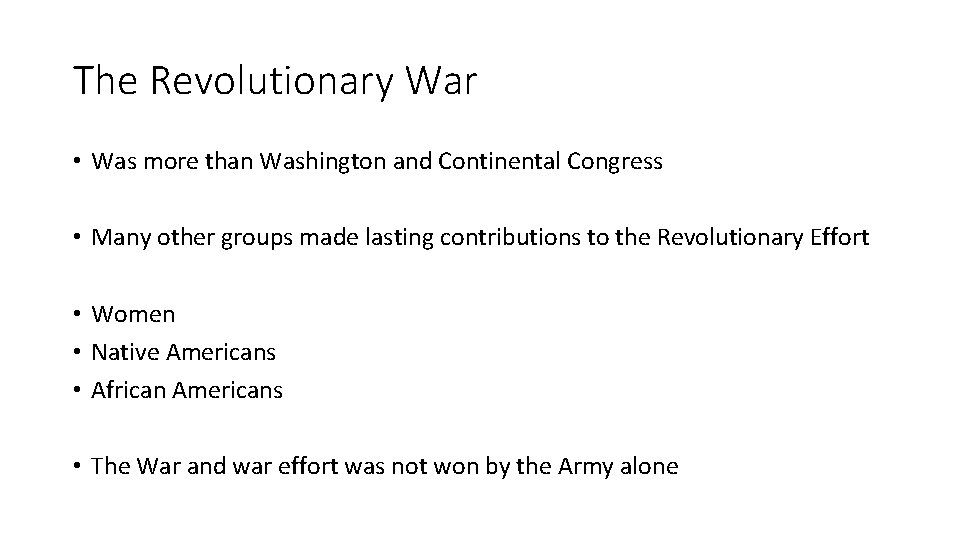 The Revolutionary War

• Was more than Washington and Continental Congress

• Many other groups made lasting contributions to the Revolutionary Effort

• Women
• Native Americans
• African Americans

• The War and war effort was not won by the Army alone